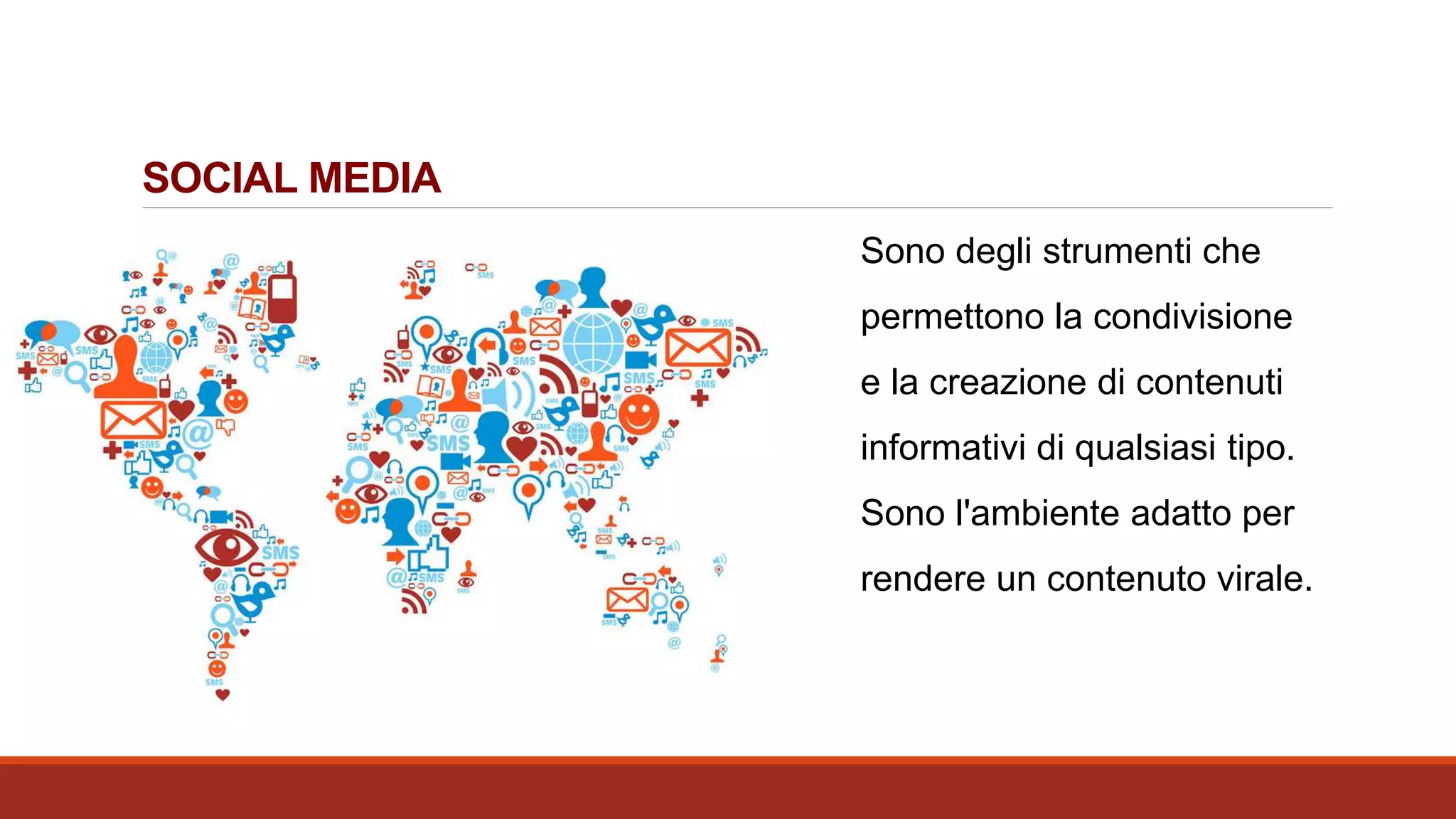 SOCIAL MEDIA

Sono degli strumenti che permettono la condivisione e la creazione di contenuti informativi di qualsiasi tipo. Sono l'ambiente adatto per rendere un contenuto virale.